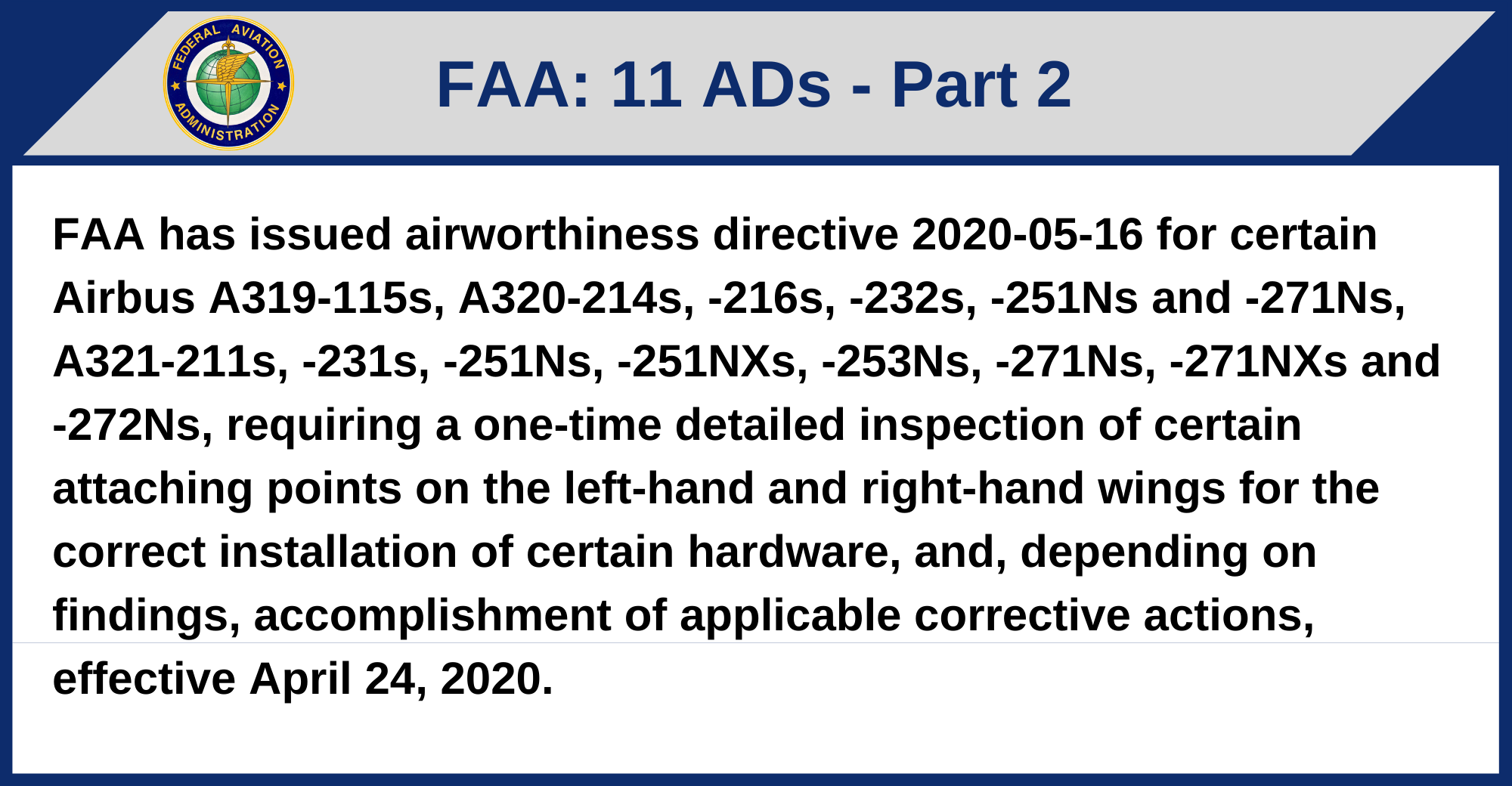 FEDERAL AVIATION ADMINISTRATION

FAA: 11 ADs - Part 2

FAA has issued airworthiness directive 2020-05-16 for certain Airbus A319-115s, A320-214s, -216s, -232s, -251Ns and -271Ns, A321-211s, -231s, -251Ns, -251NXs, -253Ns, -271Ns, -271NXs and -272Ns, requiring a one-time detailed inspection of certain attaching points on the left-hand and right-hand wings for the correct installation of certain hardware, and, depending on findings, accomplishment of applicable corrective actions, effective April 24, 2020.